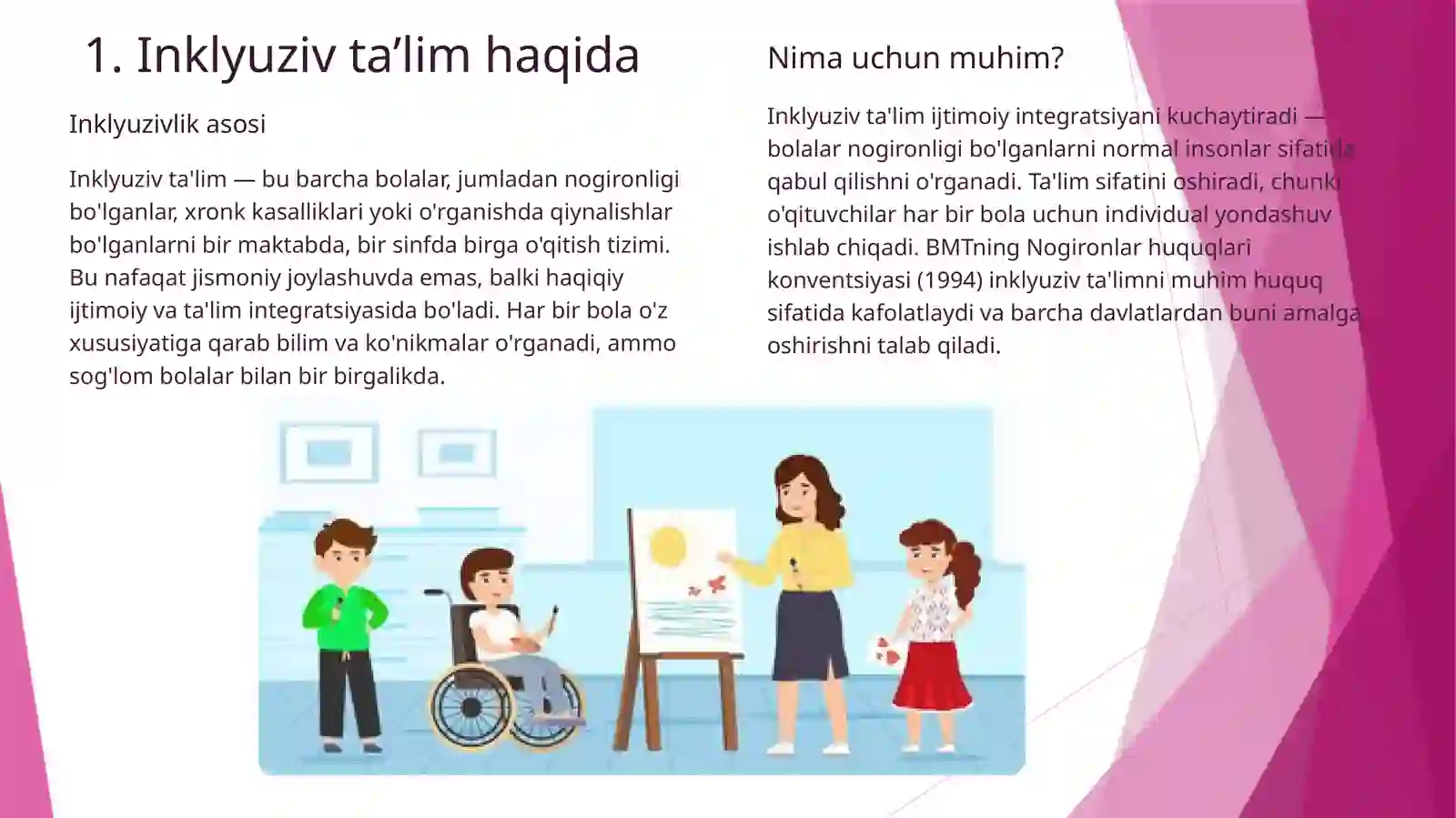 1. Inklyuziv ta’lim haqida

Inklyuzivlik asosi

Inklyuziv ta'lim — bu barcha bolalar, jumladan nogironligi bo'lganlar, xronk kasalliklari yoki o'rganishda qiynalishlar bo'lganlarni bir maktabda, bir sinfda birga o'qitish tizimi. Bu nafaqat jismoniy joylashuvda emas, balki haqiqiy ijtimoiy va ta'lim integratsiyasida bo'ladi. Har bir bola o'z xususiyatiga qarab bilim va ko'nikmalar o'rganadi, ammo sog'lom bolalar bilan bir birgalikda.

Nima uchun muhim?

Inklyuziv ta'lim ijtimoiy integratsiyani kuchaytiradi — bolalar nogironligi bo'lganlarni normal insonlar sifatida qabul qilishni o'rganadi. Ta'lim sifatini oshiradi, chunki o'qituvchilar har bir bola uchun individual yondashuv ishlab chiqadi. BMTning Nogironlar huquqlari konventsiyasi (1994) inklyuziv ta'limni muhim huquq sifatida kafolatlaydi va barcha davlatlardan buni amalga oshirishni talab qiladi.